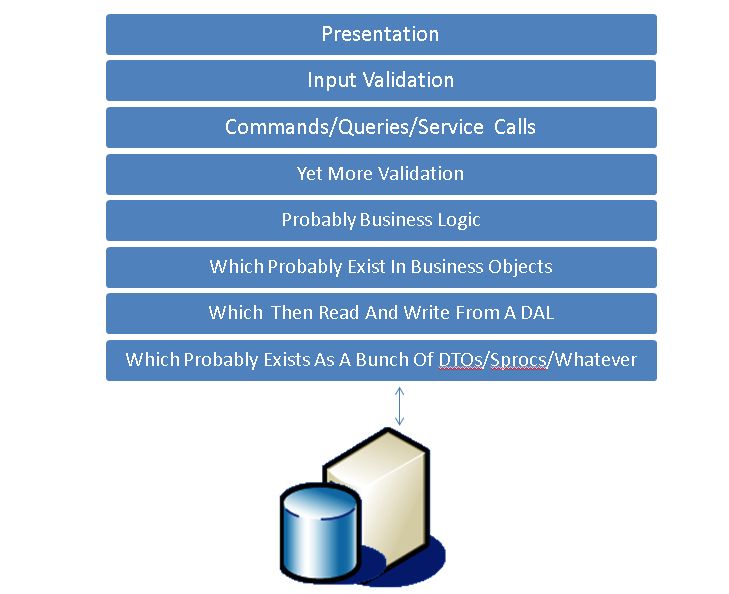 Presentation

Input Validation

Commands/Queries/Service Calls

Yet More Validation

Probably Business Logic

Which Probably Exist In Business Objects

Which Then Read And Write From A DAL

Which Probably Exists As A Bunch Of DTOs/Sprocs/Whatever